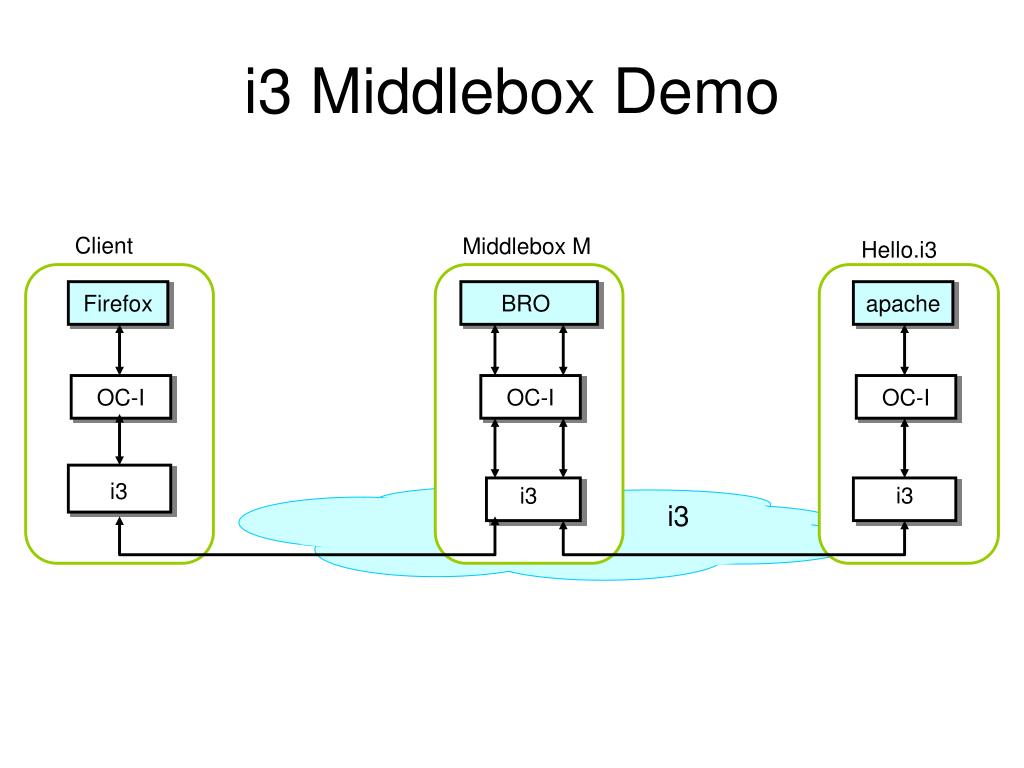 i3 Middlebox Demo

Client

Firefox

OC-I

i3

Middlebox M

BRO

OC-I

i3

i3

Hello.i3

apache

OC-I

i3